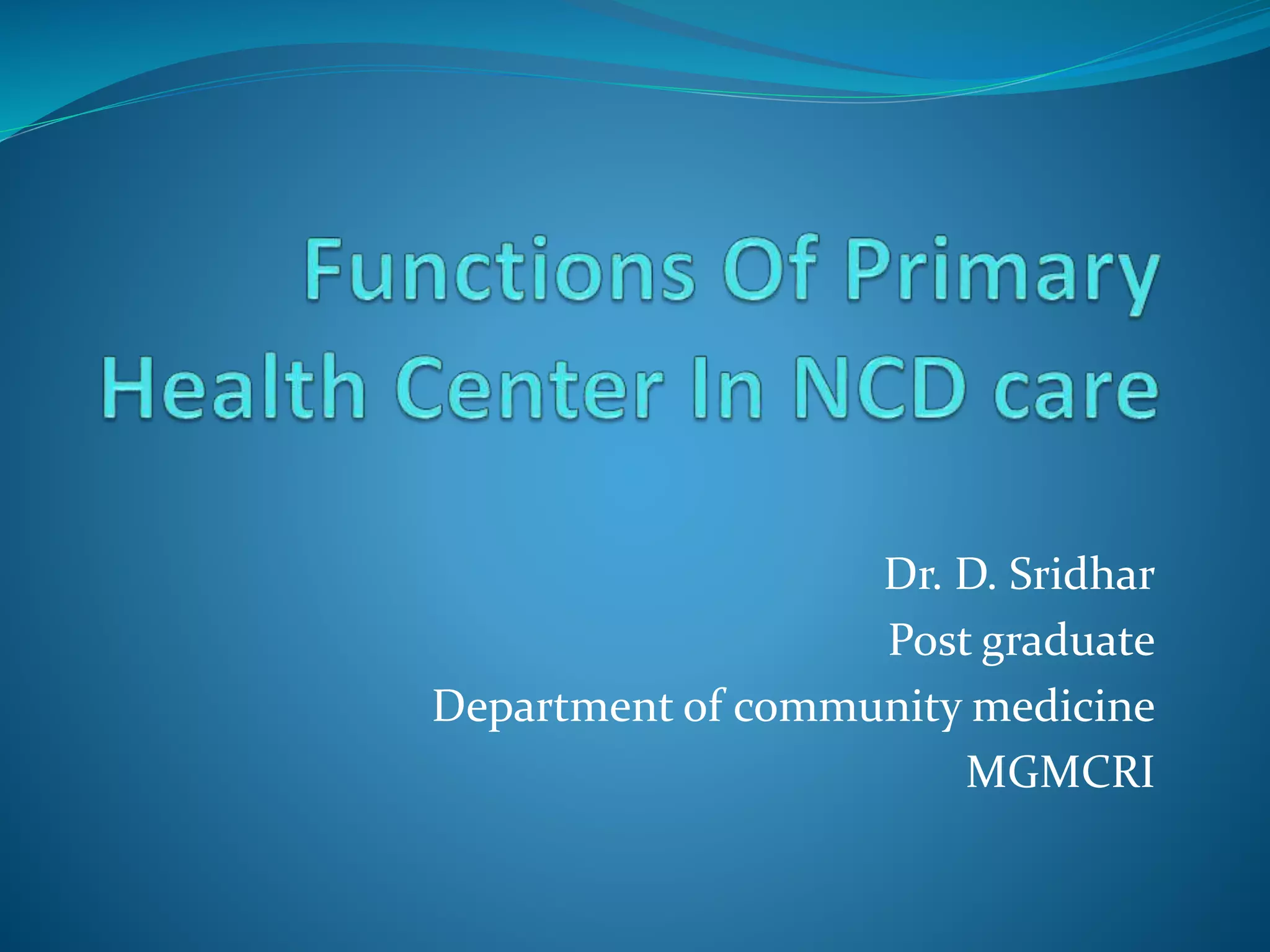 Functions Of Primary Health Center In NCD care

Dr. D. Sridhar
Post graduate
Department of community medicine
MGMCRI